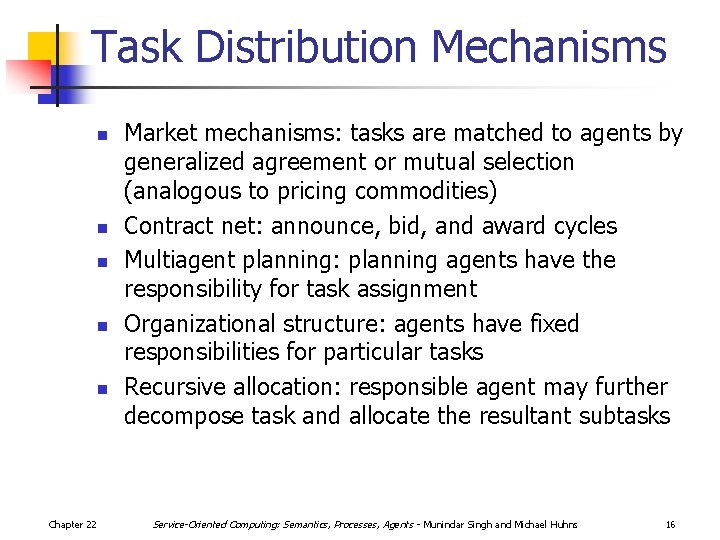 Task Distribution Mechanisms

- Market mechanisms: tasks are matched to agents by generalized agreement or mutual selection (analogous to pricing commodities)
- Contract net: announce, bid, and award cycles
- Multiagent planning: planning agents have the responsibility for task assignment
- Organizational structure: agents have fixed responsibilities for particular tasks
- Recursive allocation: responsible agent may further decompose task and allocate the resultant subtasks

Chapter 22 Service-Oriented Computing: Semantics, Processes, Agents - Munindar Singh and Michael Huhns 16